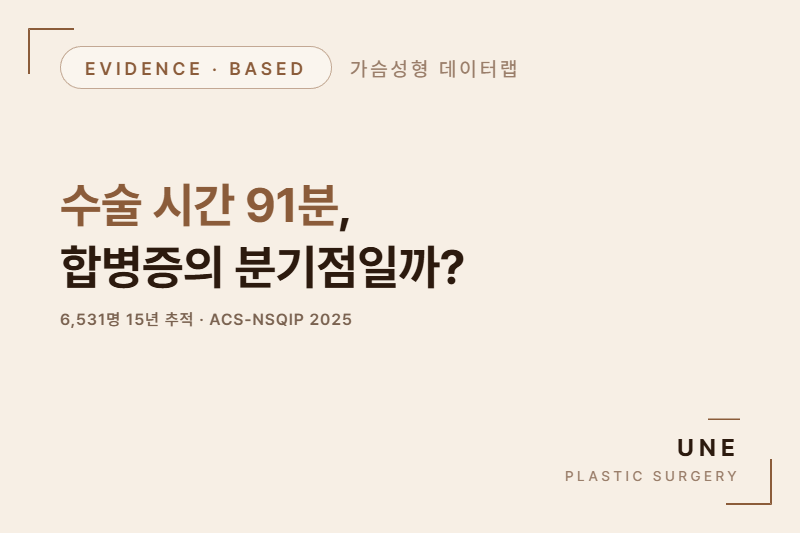 EVIDENCE · BASED

가슴성형 데이터랩

수술 시간 91분,
합병증의 분기점일까?

6,531명 15년 추적 · ACS-NSQIP 2025

UNE
PLASTIC SURGERY